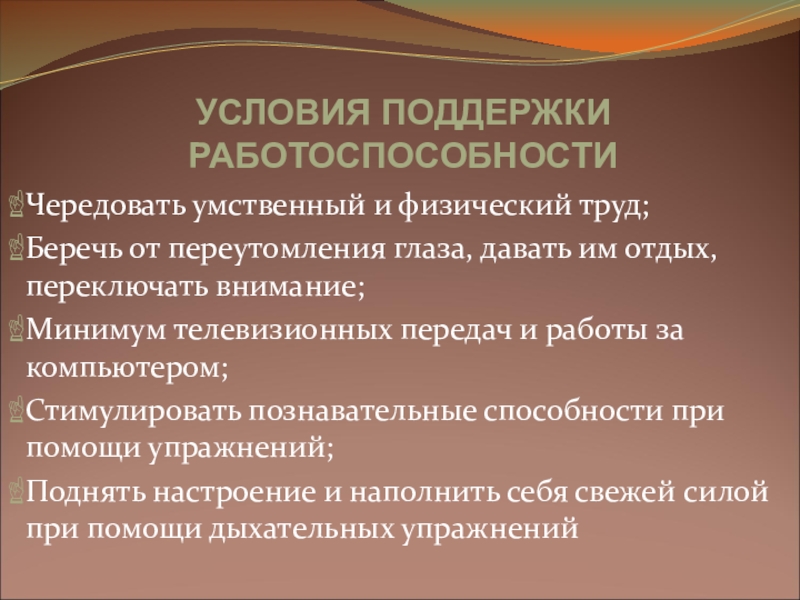 УСЛОВИЯ ПОДДЕРЖКИ РАБОТОСПОСОБНОСТИ

Чередовать умственный и физический труд;

Беречь от переутомления глаза, давать им отдых, переключать внимание;

Минимум телевизионных передач и работы за компьютером;

Стимулировать познавательные способности при помощи упражнений;

Поднять настроение и наполнить себя свежей силой при помощи дыхательных упражнений